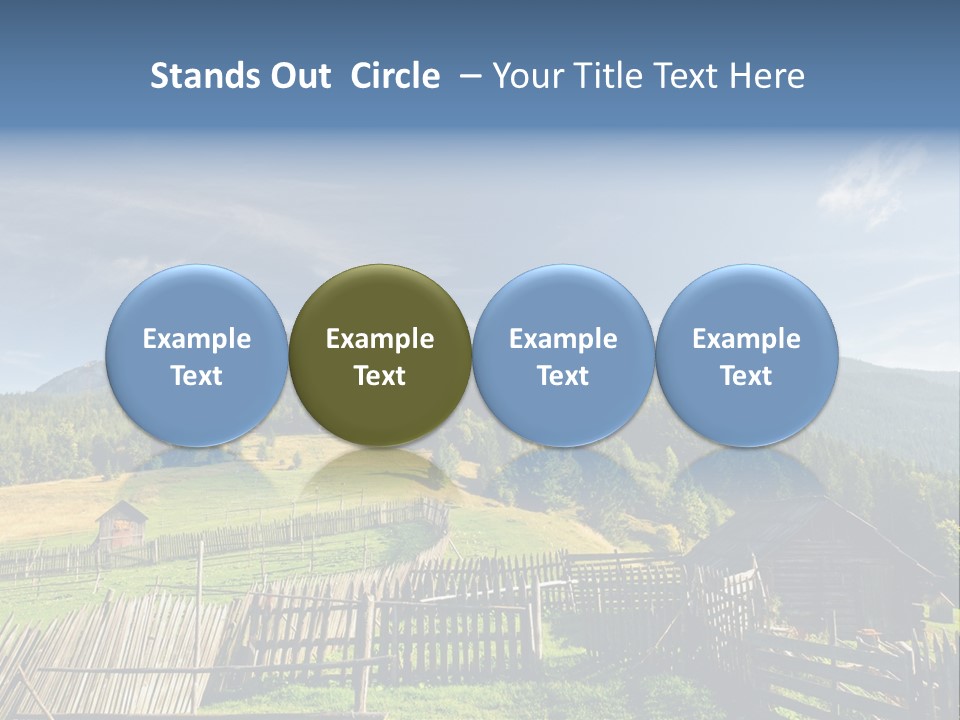 Stands Out Circle – Your Title Text Here

Example Text

Example Text

Example Text

Example Text